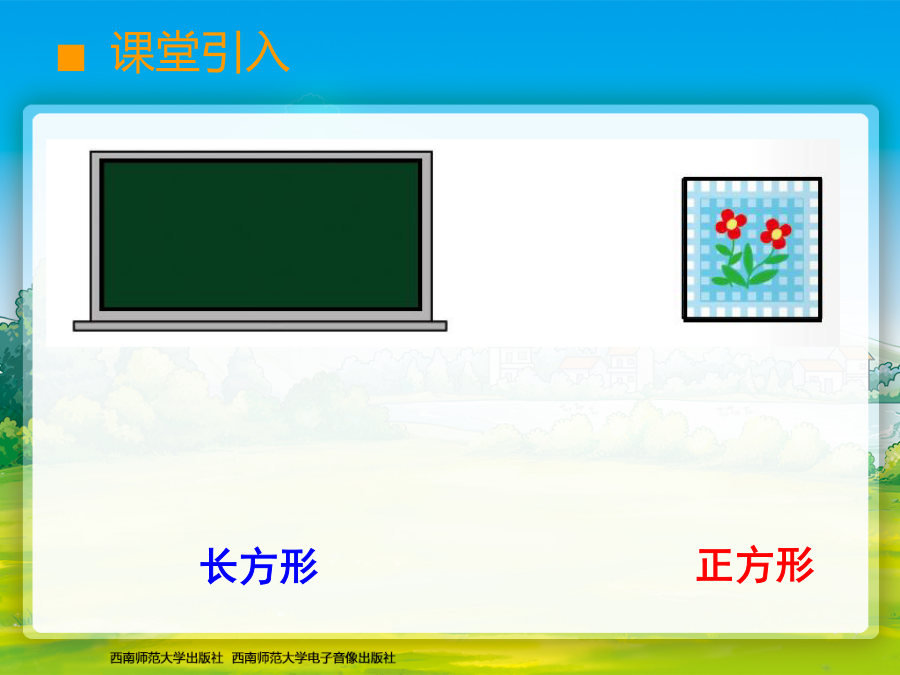 ■ 课堂引入

长方形

正方形

西南师范大学出版社 西南师范大学电子音像出版社